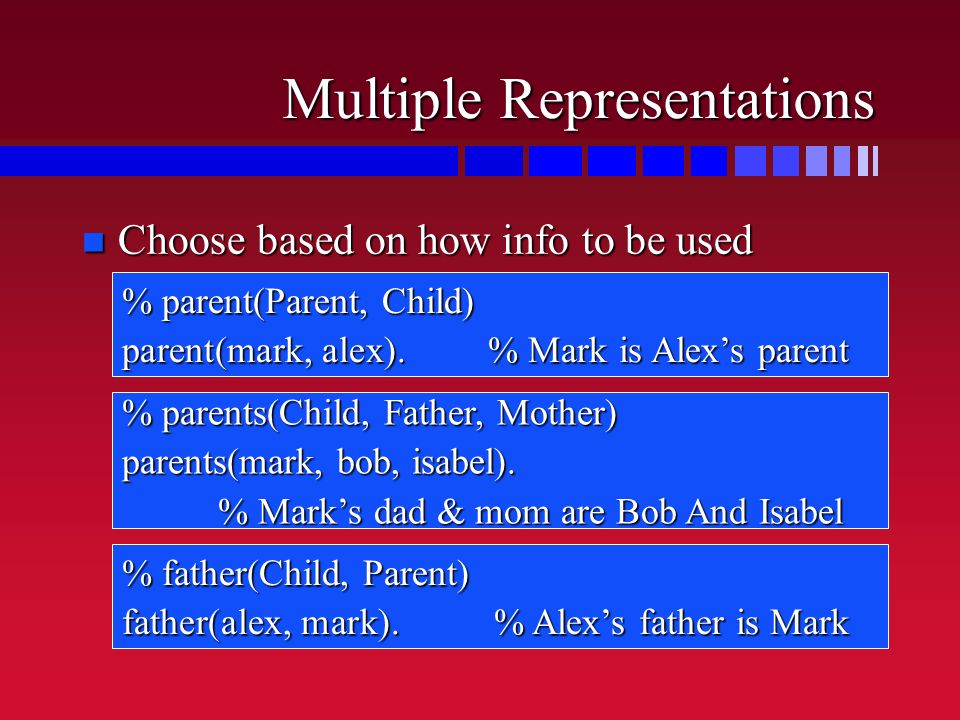 Multiple Representations

Choose based on how info to be used

% parent(Parent, Child)
parent(mark, alex). % Mark is Alex’s parent

% parents(Child, Father, Mother)
parents(mark, bob, isabel).
% Mark’s dad & mom are Bob And Isabel

% father(Child, Parent)
father(alex, mark). % Alex’s father is Mark